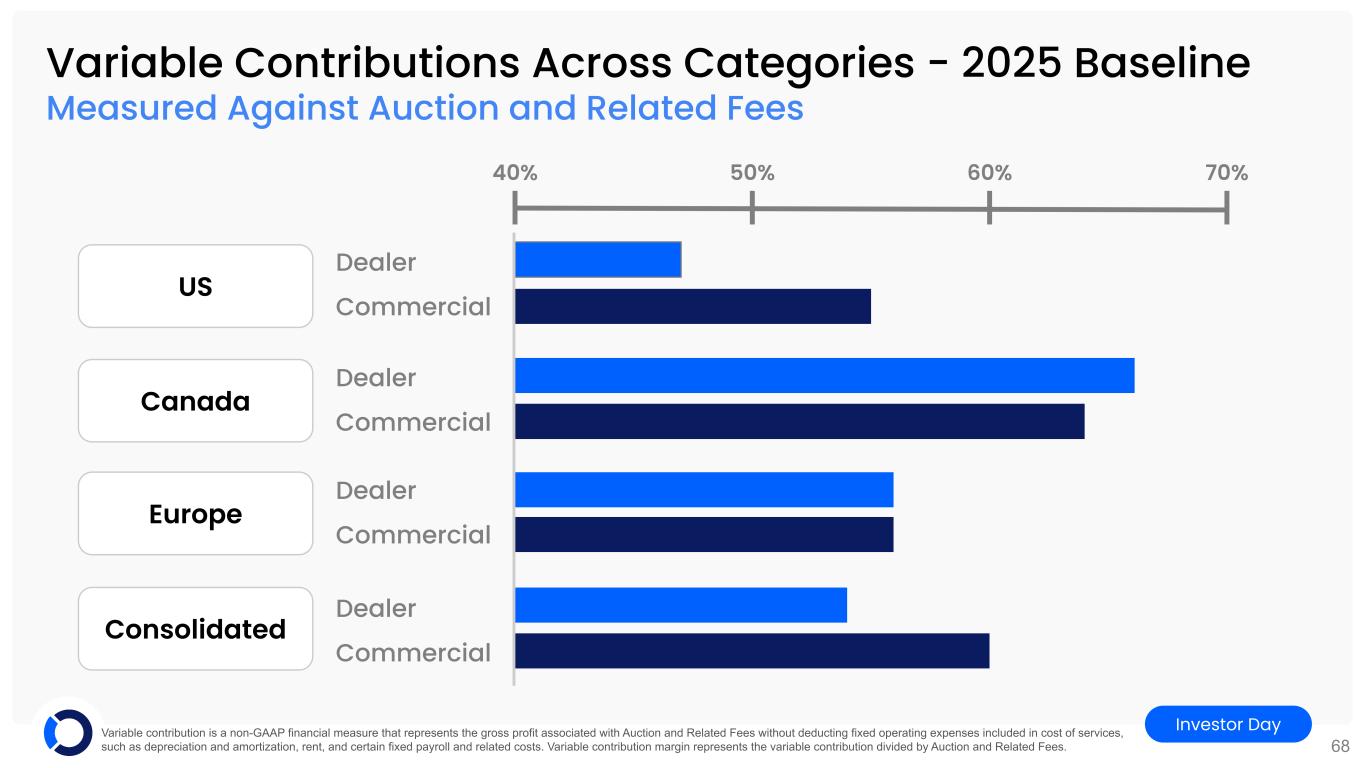 Variable Contributions Across Categories - 2025 Baseline

Measured Against Auction and Related Fees

40%
50%
60%
70%

US
Dealer
Commercial

Canada
Dealer
Commercial

Europe
Dealer
Commercial

Consolidated
Dealer
Commercial

Variable contribution is a non-GAAP financial measure that represents the gross profit associated with Auction and Related Fees without deducting fixed operating expenses included in cost of services, such as depreciation and amortization, rent, and certain fixed payroll and related costs. Variable contribution margin represents the variable contribution divided by Auction and Related Fees.

Investor Day

68